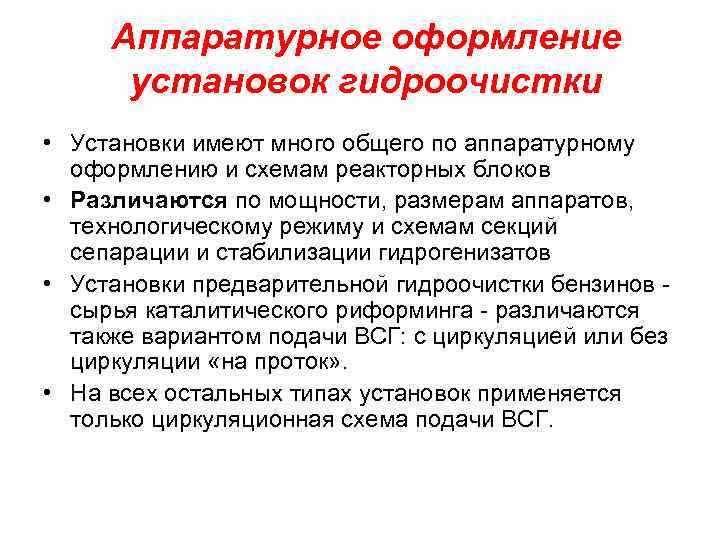 Аппаратурное оформление установок гидроочистки

• Установки имеют много общего по аппаратурному оформлению и схемам реакторных блоков
• Различаются по мощности, размерам аппаратов, технологическому режиму и схемам секций сепарации и стабилизации гидрогенизатов
• Установки предварительной гидроочистки бензинов - сырья каталитического риформинга - различаются также вариантом подачи ВСГ: с циркуляцией или без циркуляции «на проток».
• На всех остальных типах установок применяется только циркуляционная схема подачи ВСГ.